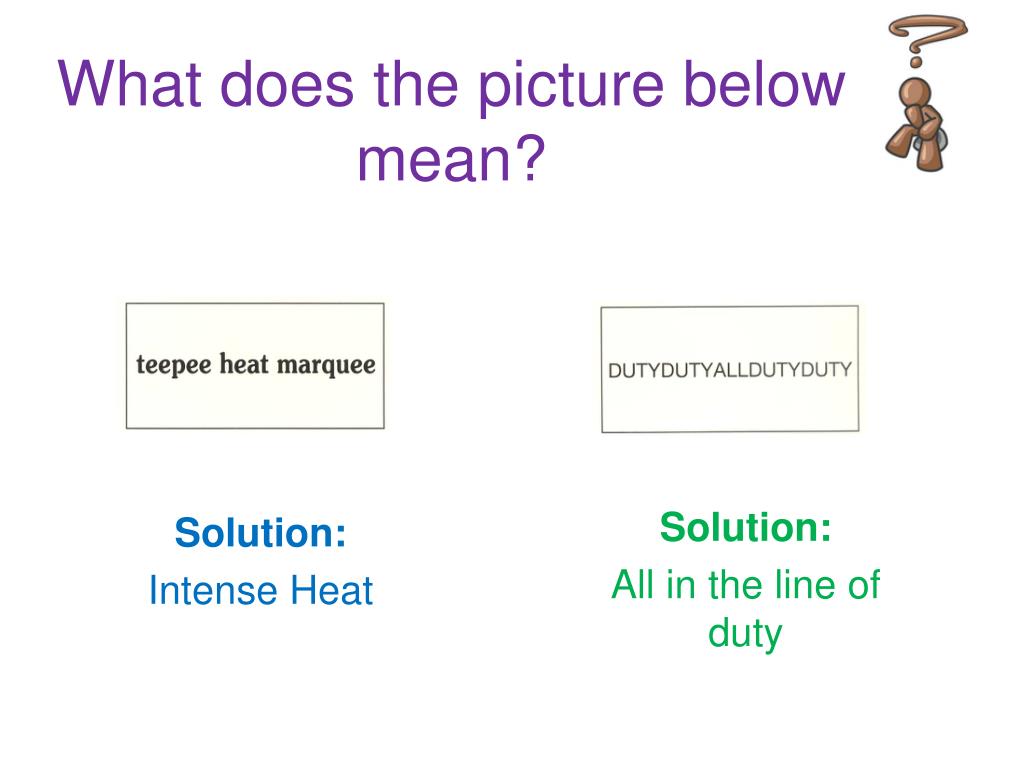 What does the picture below mean?

teepee heat marquee

Solution:
Intense Heat

DUTYDUTYALLDUTYDUTY

Solution:
All in the line of duty